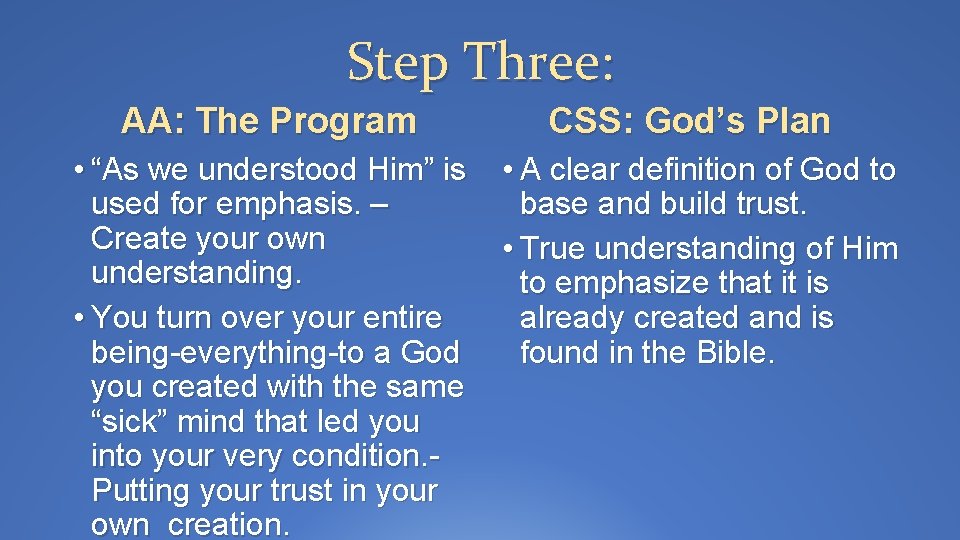 Step Three:

AA: The Program

• "As we understood Him" is used for emphasis. – Create your own understanding.

• You turn over your entire being-everything-to a God you created with the same "sick" mind that led you into your very condition.- Putting your trust in your own creation.

CSS: God's Plan

• A clear definition of God to base and build trust.

• True understanding of Him to emphasize that it is already created and is found in the Bible.